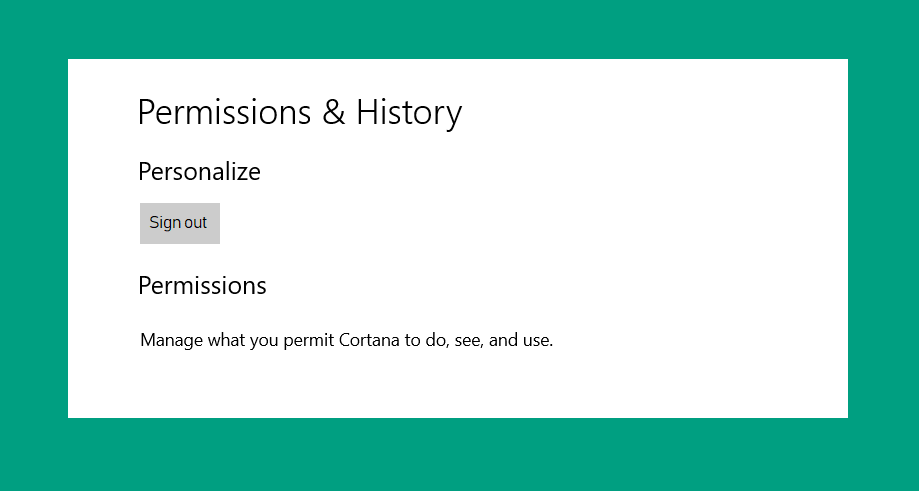 Permissions & History

Personalize

Sign out

Permissions

Manage what you permit Cortana to do, see, and use.